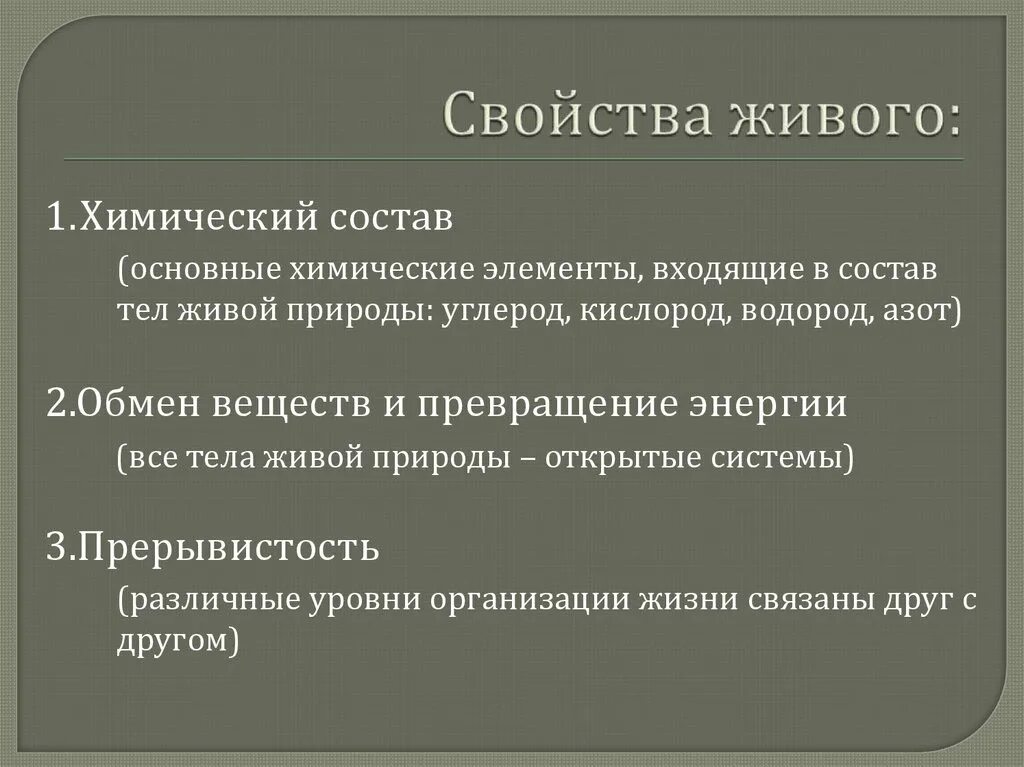 Свойства живого:

1.Химический состав

(основные химические элементы, входящие в состав тел живой природы: углерод, кислород, водород, азот)

2.Обмен веществ и превращение энергии

(все тела живой природы – открытые системы)

3.Прерывистость

(различные уровни организации жизни связаны друг с другом)